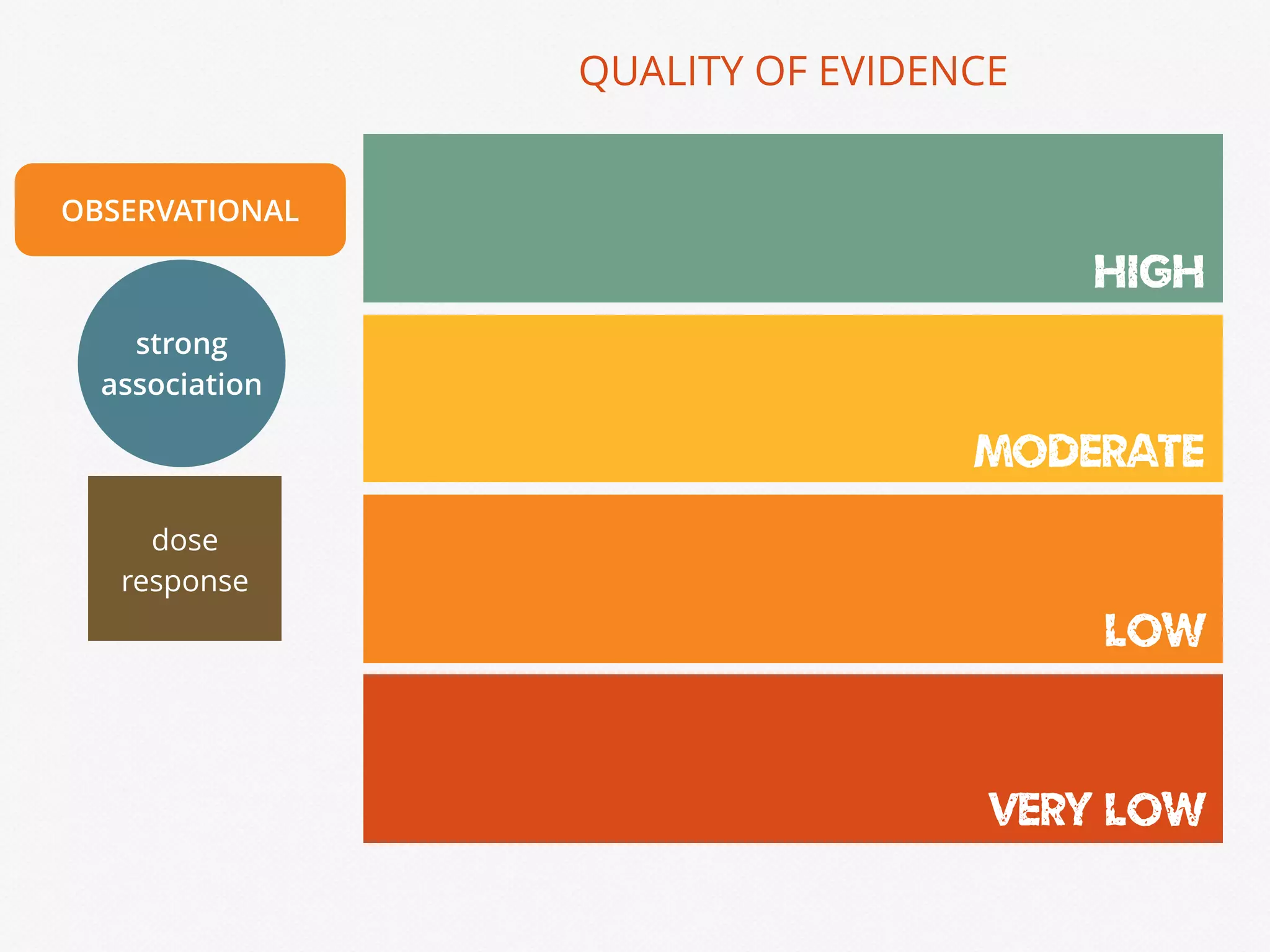 QUALITY OF EVIDENCE

OBSERVATIONAL

strong association

dose response

HIGH

MODERATE

LOW

VERY LOW